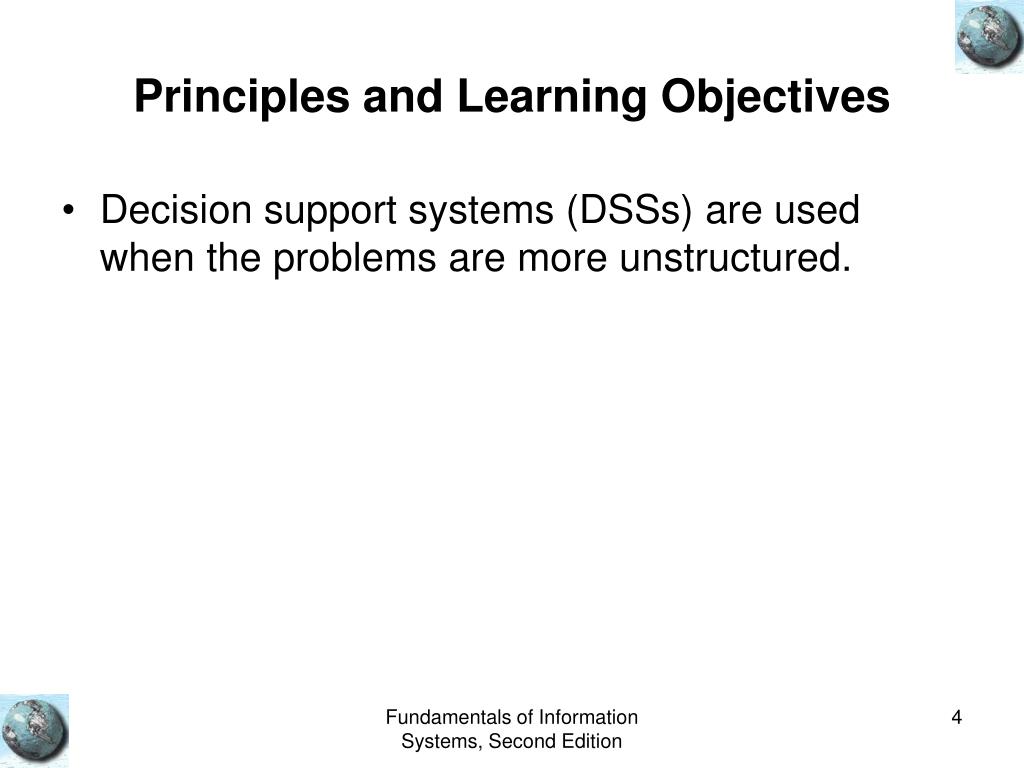 Principles and Learning Objectives

• Decision support systems (DSSs) are used when the problems are more unstructured.

Fundamentals of Information Systems, Second Edition

4